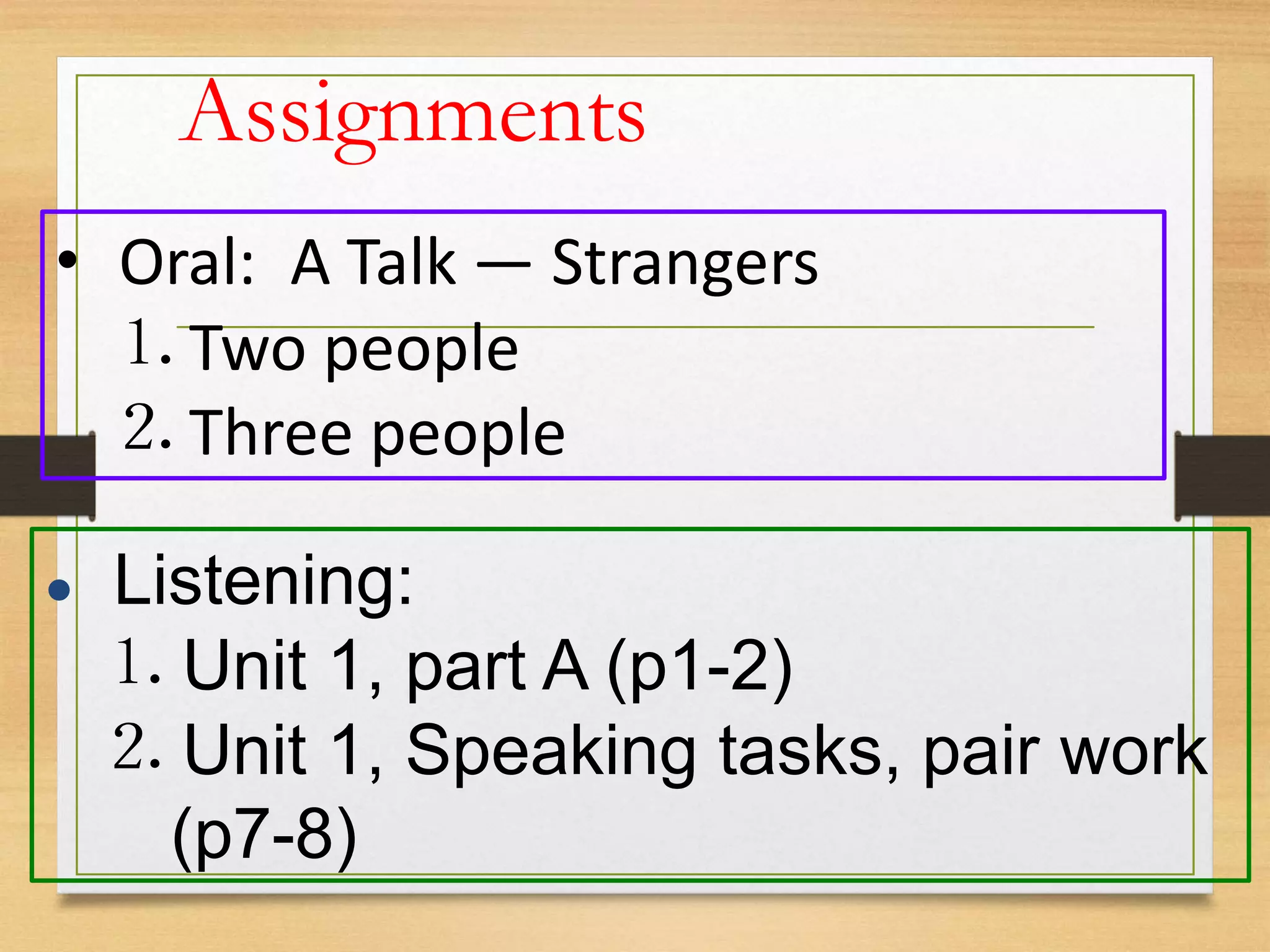 Assignments

• Oral: A Talk — Strangers
1. Two people
2. Three people

• Listening:
1. Unit 1, part A (p1-2)
2. Unit 1, Speaking tasks, pair work (p7-8)